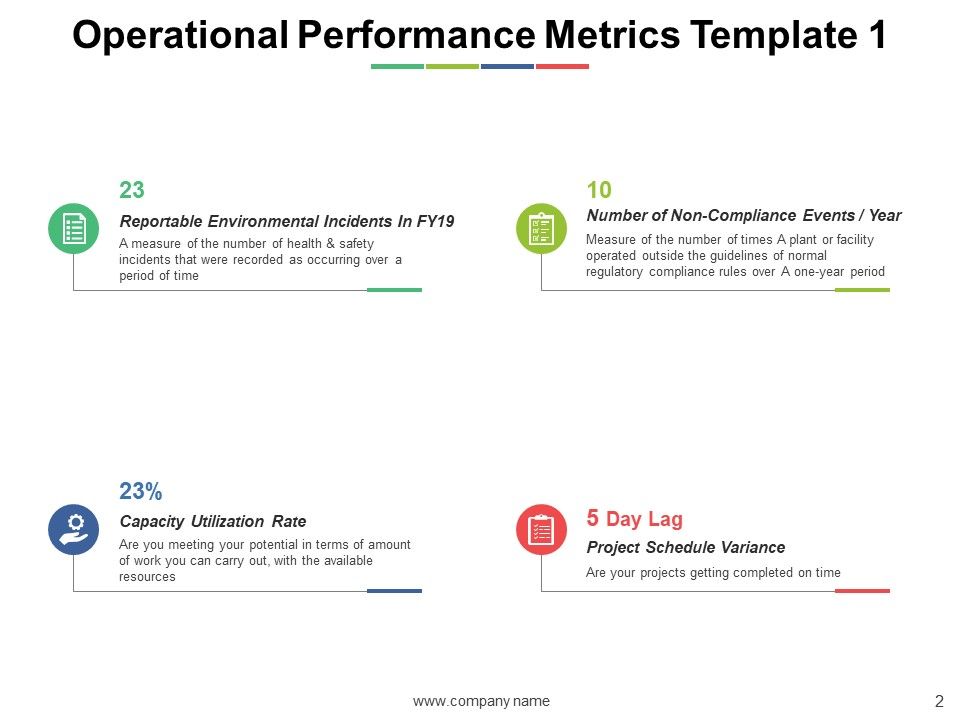 Operational Performance Metrics Template 1

23

Reportable Environmental Incidents In FY19

A measure of the number of health & safety incidents that were recorded as occurring over a period of time

10

Number of Non-Compliance Events / Year

Measure of the number of times A plant or facility operated outside the guidelines of normal regulatory compliance rules over A one-year period

23%

Capacity Utilization Rate

Are you meeting your potential in terms of amount of work you can carry out, with the available resources

5 Day Lag

Project Schedule Variance

Are your projects getting completed on time

www.company.name

2